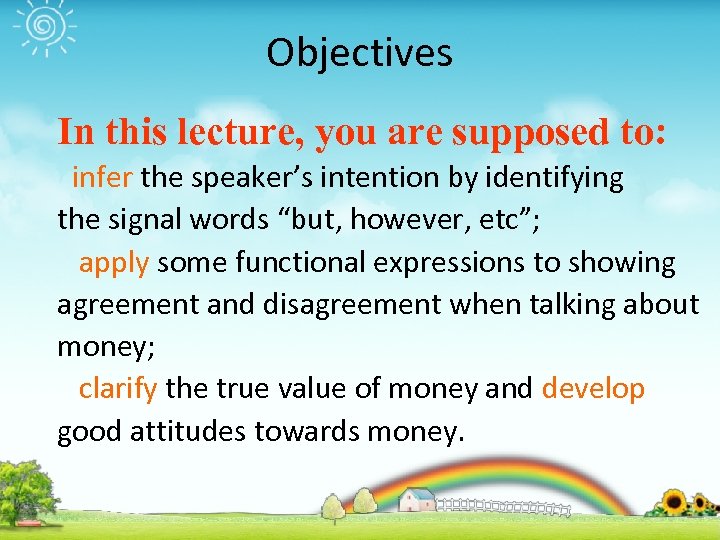 Objectives

In this lecture, you are supposed to:

infer the speaker’s intention by identifying the signal words “but, however, etc”;

apply some functional expressions to showing agreement and disagreement when talking about money;

clarify the true value of money and develop good attitudes towards money.